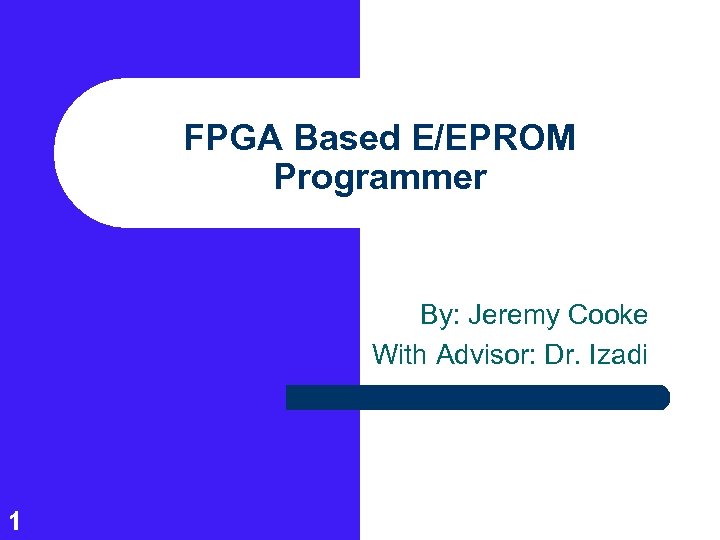 FPGA Based E/EPROM Programmer

By: Jeremy Cooke
With Advisor: Dr. Izadi

1